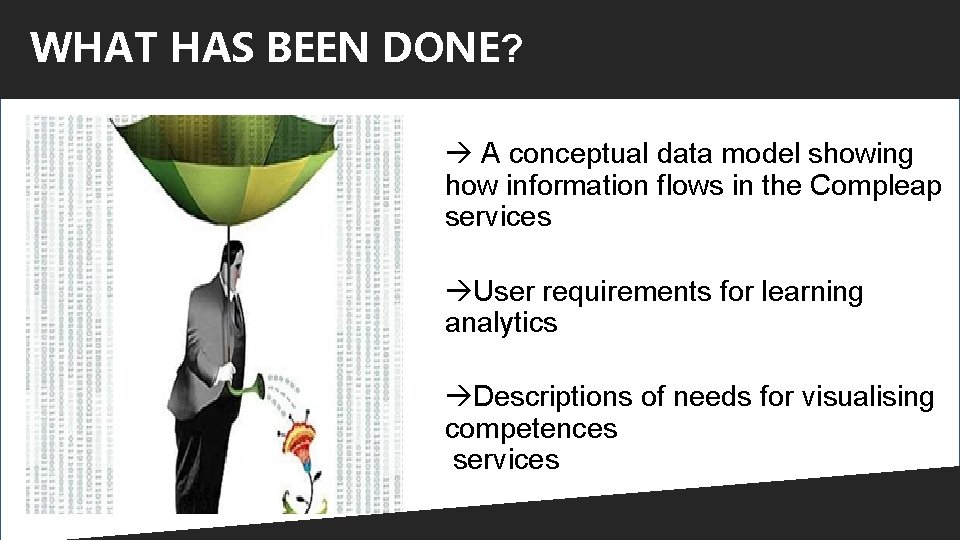 WHAT HAS BEEN DONE?

→ A conceptual data model showing how information flows in the Compleap services

→User requirements for learning analytics

→Descriptions of needs for visualising competences
services